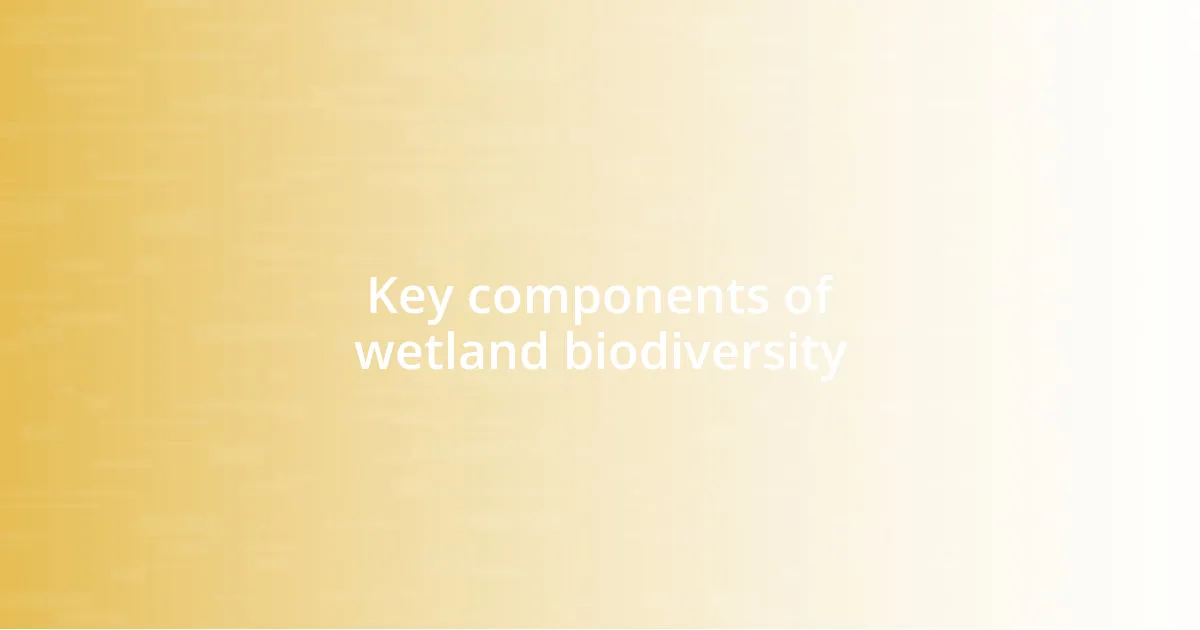 Key components of wetland biodiversity